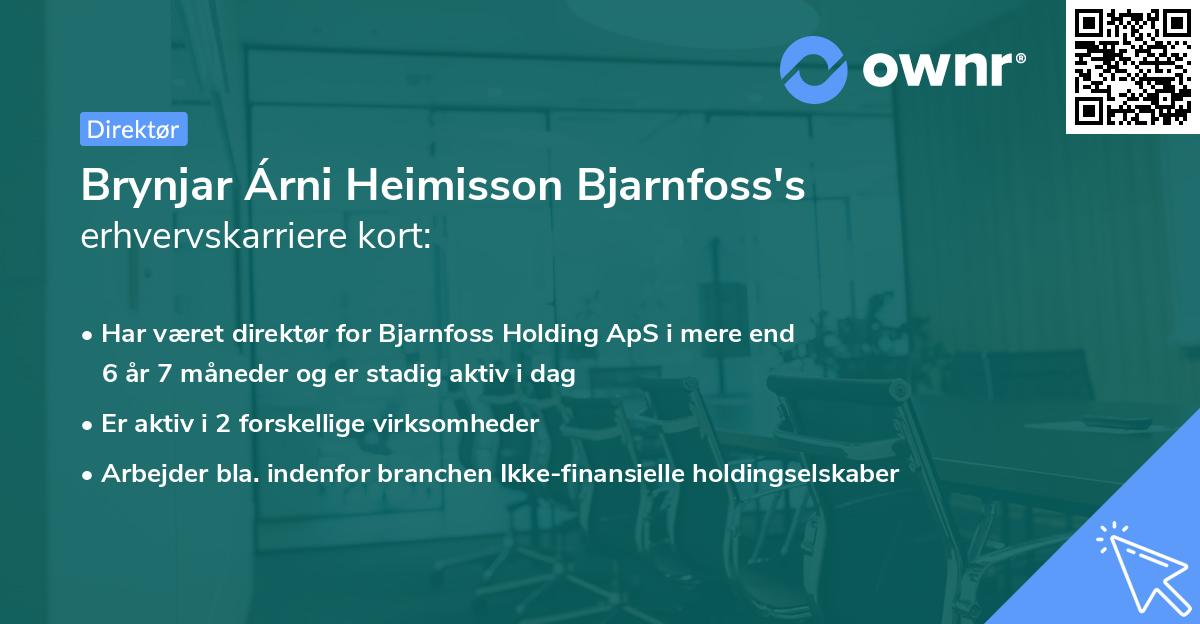 ownr®

Direktør

Brynjar Árni Heimisson Bjarnfoss's erhvervskarriere kort:

• Har været direktør for Bjarnfoss Holding ApS i mere end 6 år 7 måneder og er stadig aktiv i dag

• Er aktiv i 2 forskellige virksomheder

• Arbejder bla. indenfor branchen Ikke-finansielle holdingselskaber